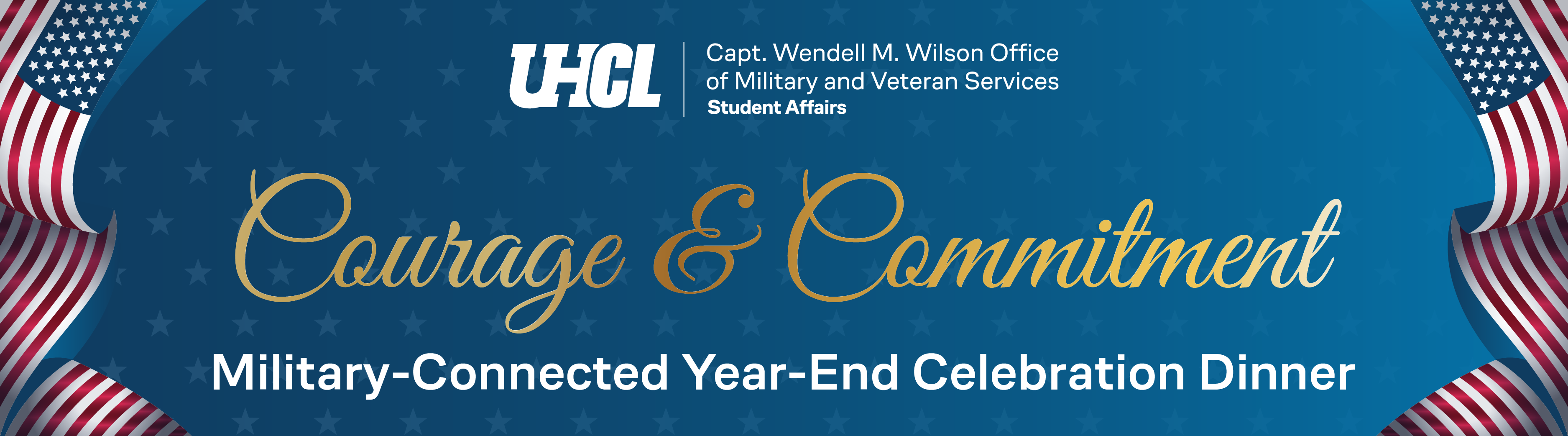 UHCL
Capt. Wendell M. Wilson Office of Military and Veteran Services
Student Affairs

Courage & Commitment

Military-Connected Year-End Celebration Dinner